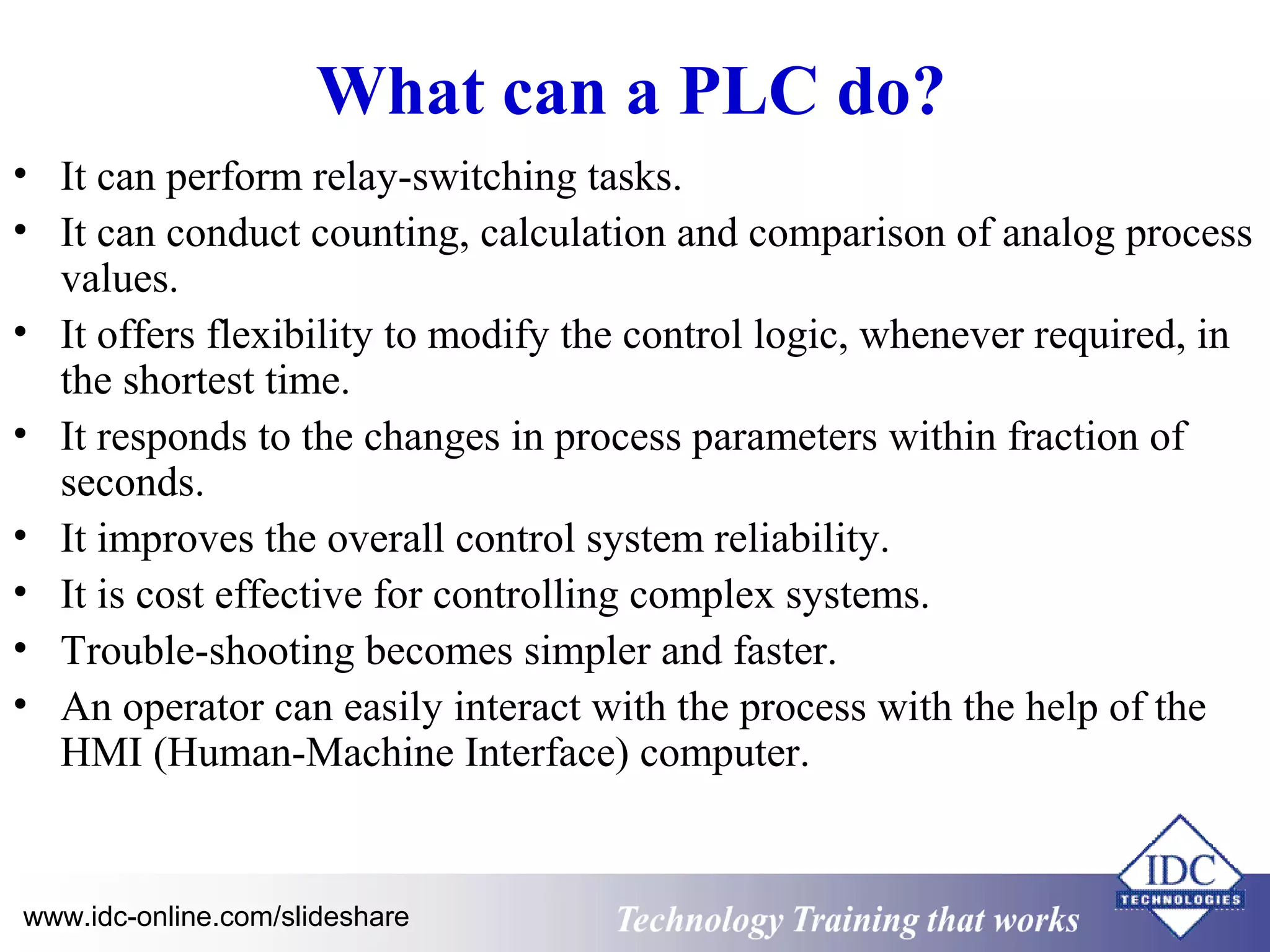 What can a PLC do?

• It can perform relay-switching tasks.
• It can conduct counting, calculation and comparison of analog process values.
• It offers flexibility to modify the control logic, whenever required, in the shortest time.
• It responds to the changes in process parameters within fraction of seconds.
• It improves the overall control system reliability.
• It is cost effective for controlling complex systems.
• Trouble-shooting becomes simpler and faster.
• An operator can easily interact with the process with the help of the HMI (Human-Machine Interface) computer.

www.idc-online.com/slideshare

Technology Training that works

IDC
TECHNOLOGIES